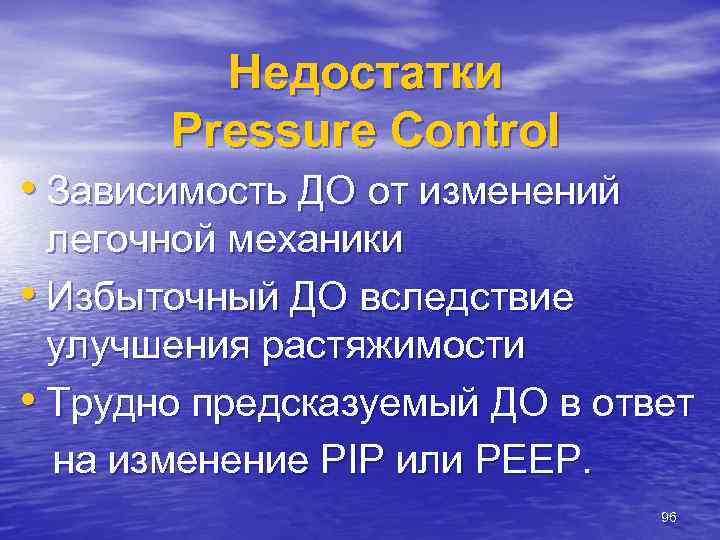 Недостатки
Pressure Control

• Зависимость ДО от изменений легочной механики
• Избыточный ДО вследствие улучшения растяжимости
• Трудно предсказуемый ДО в ответ на изменение PIP или PEEP.

96